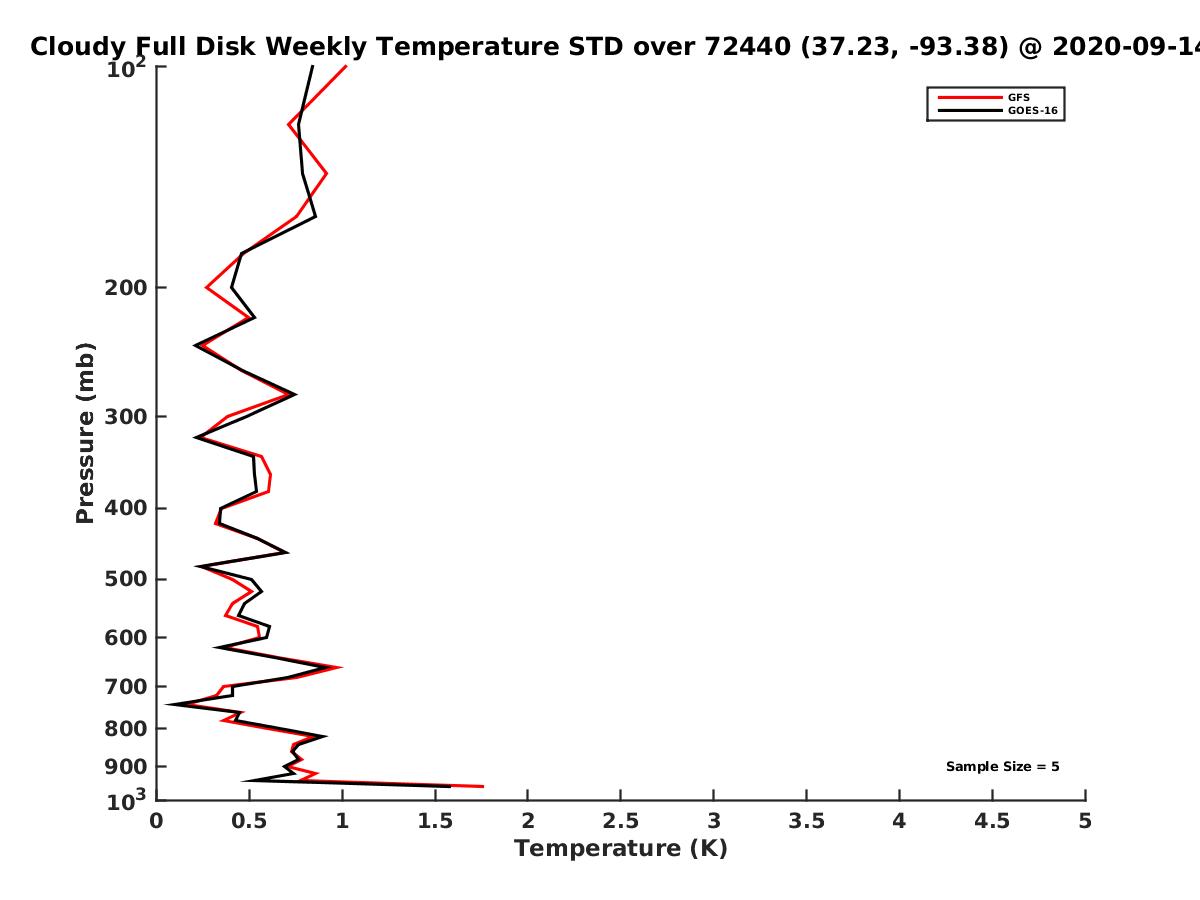 Cloudy Full Disk Weekly Temperature STD over 72440 (37.23, -93.38) @ 2020-09-14

GFS
GOES-16

Pressure (mb)

$10^2$
200
300
400
500
600
700
800
900
$10^3$

Sample Size = 5

0
0.5
1
1.5
2
2.5
3
3.5
4
4.5
5

Temperature (K)